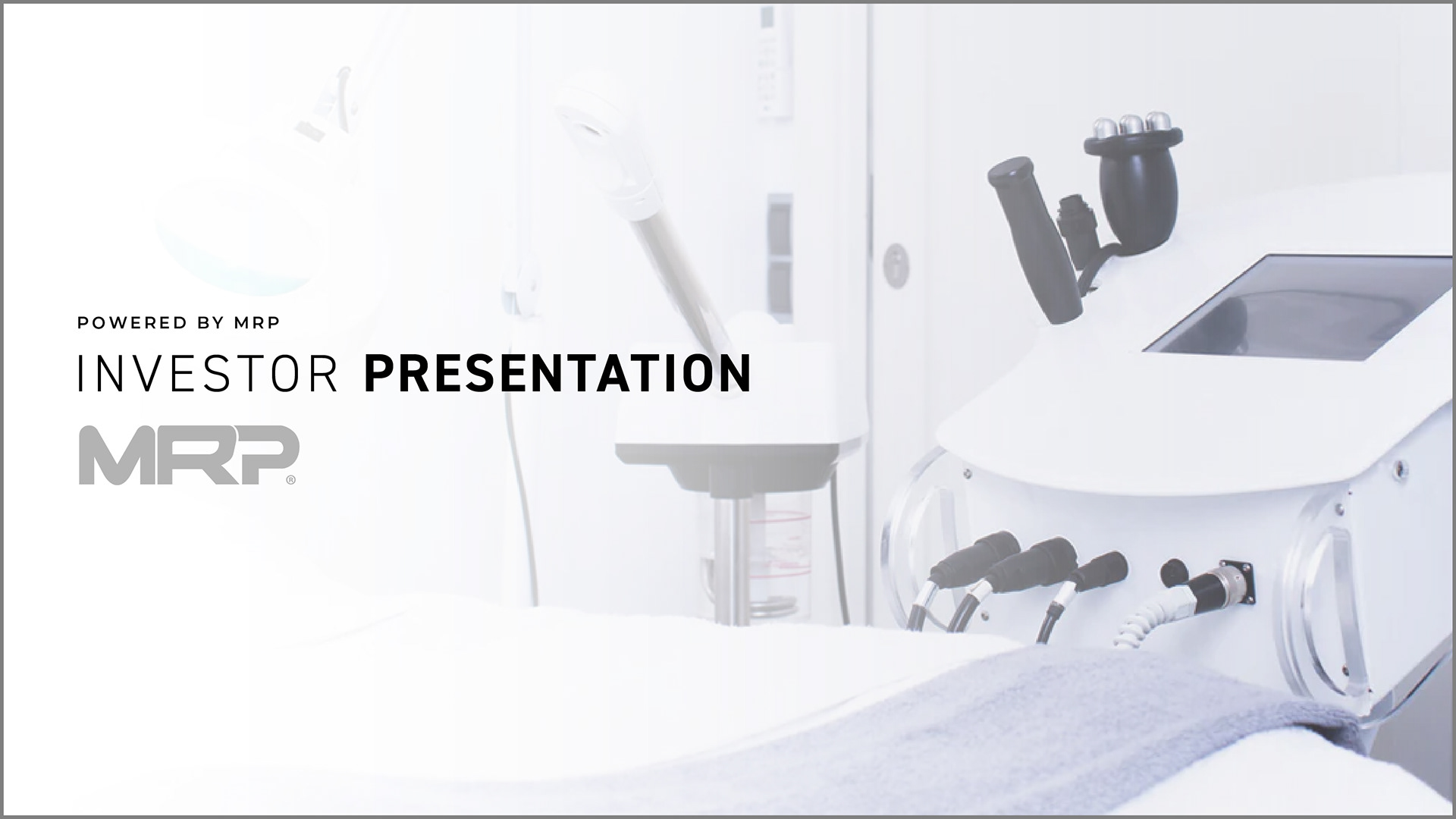 POWERED BY MRP

INVESTOR PRESENTATION

MRP®